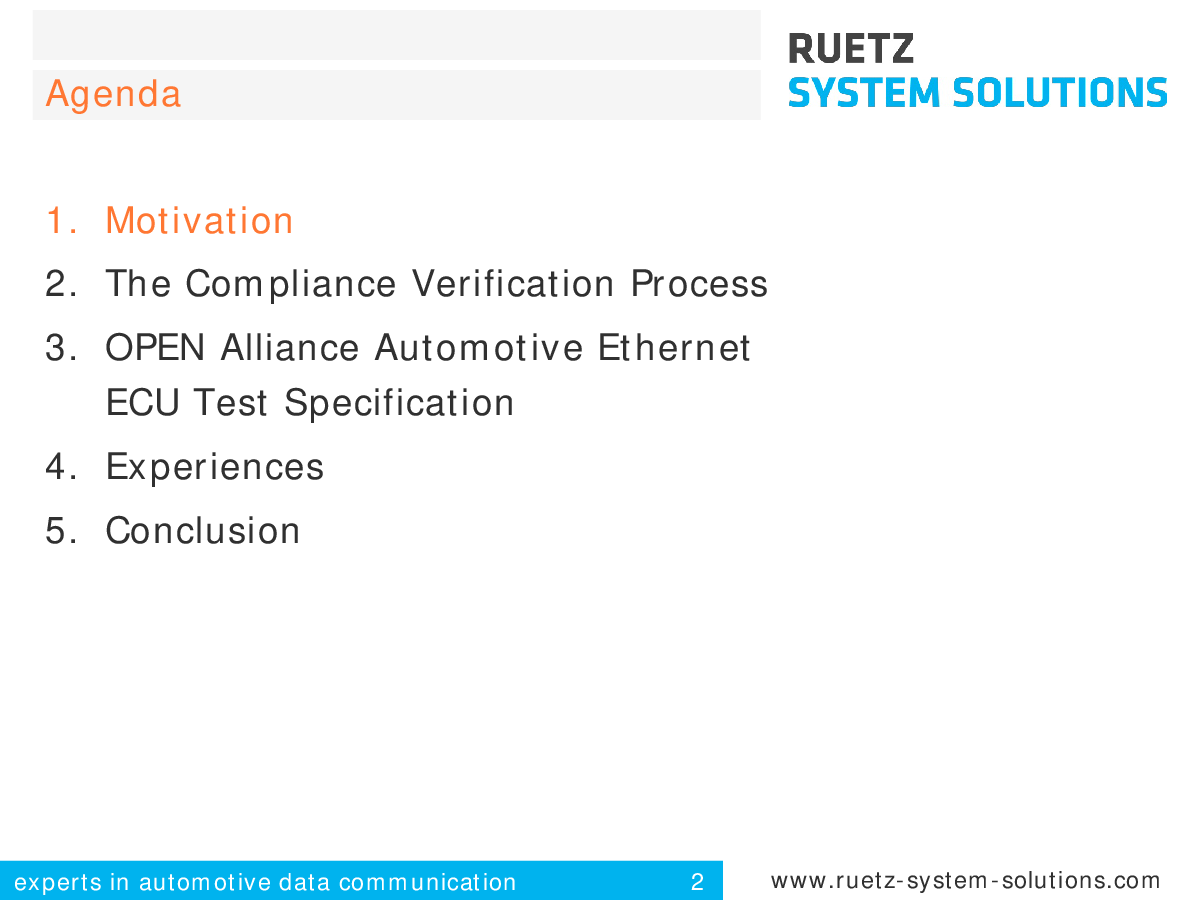 Agenda

RUETZ
SYSTEM SOLUTIONS

1. Motivation
2. The Compliance Verification Process
3. OPEN Alliance Automotive Ethernet ECU Test Specification
4. Experiences
5. Conclusion

experts in automotive data communication 2 www.ruetz-system-solutions.com